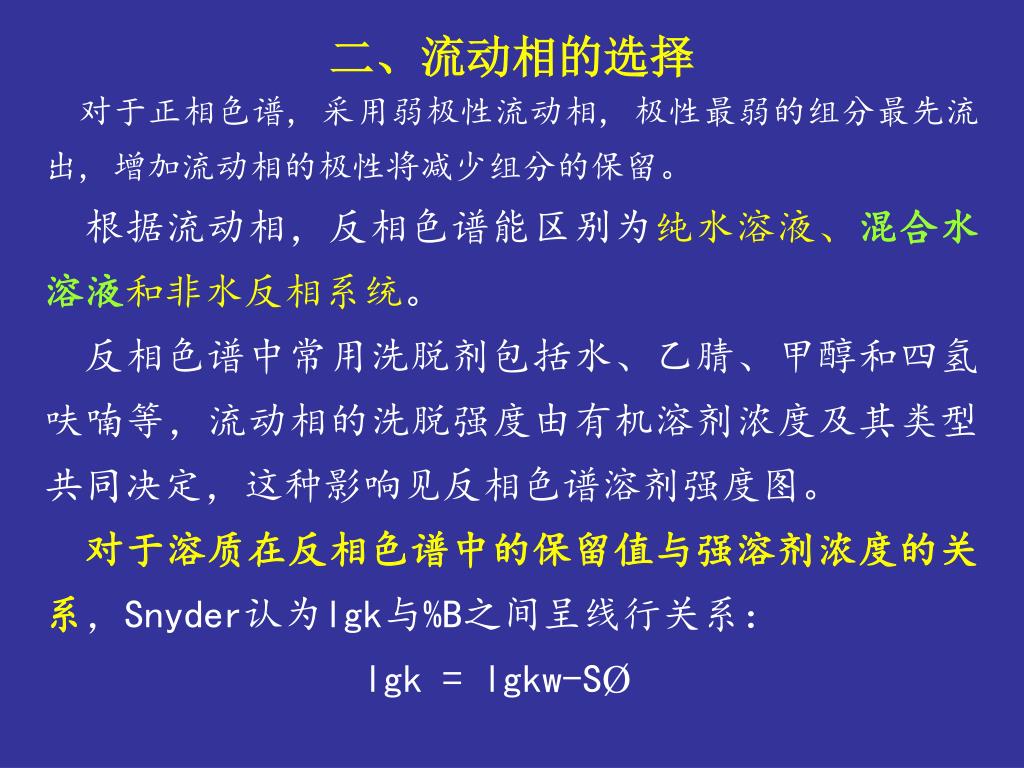 二、流动相的选择

对于正相色谱，采用弱极性流动相，极性最弱的组分最先流出，增加流动相的极性将减少组分的保留。

根据流动相，反相色谱能区别为纯水溶液、混合水溶液和非水反相系统。

反相色谱中常用洗脱剂包括水、乙腈、甲醇和四氢呋喃等，流动相的洗脱强度由有机溶剂浓度及其类型共同决定，这种影响见反相色谱溶剂强度图。

对于溶质在反相色谱中的保留值与强溶剂浓度的关系，Snyder认为lgk与%B之间呈线行关系：

lgk = lgkw-SØ